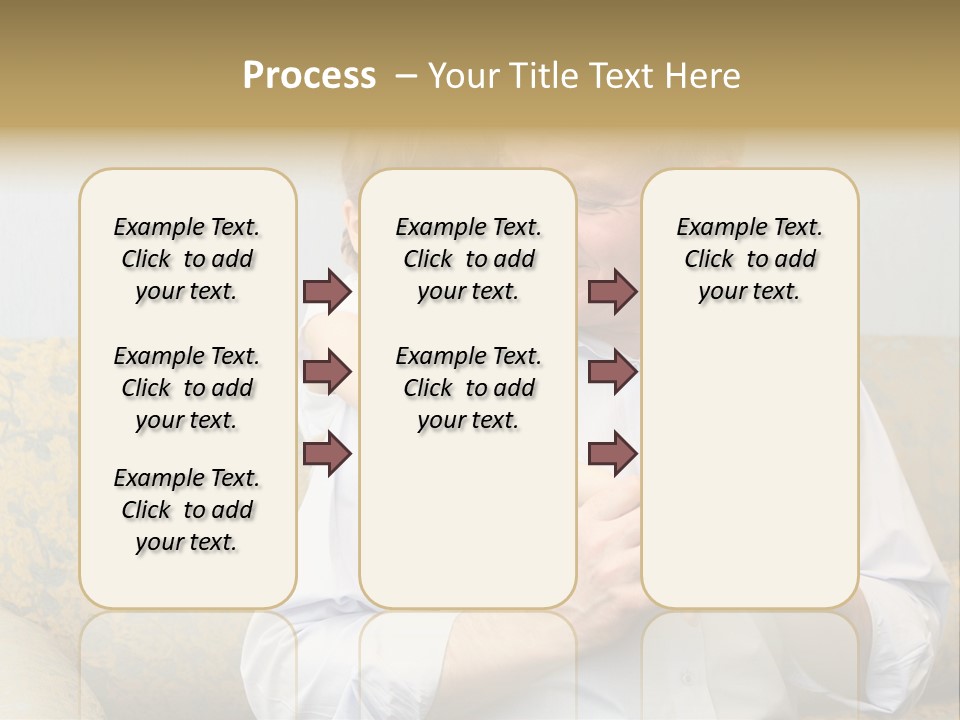 Process – Your Title Text Here

Example Text. Click to add your text.

Example Text. Click to add your text.

Example Text. Click to add your text.

Example Text. Click to add your text.

Example Text. Click to add your text.

Example Text. Click to add your text.